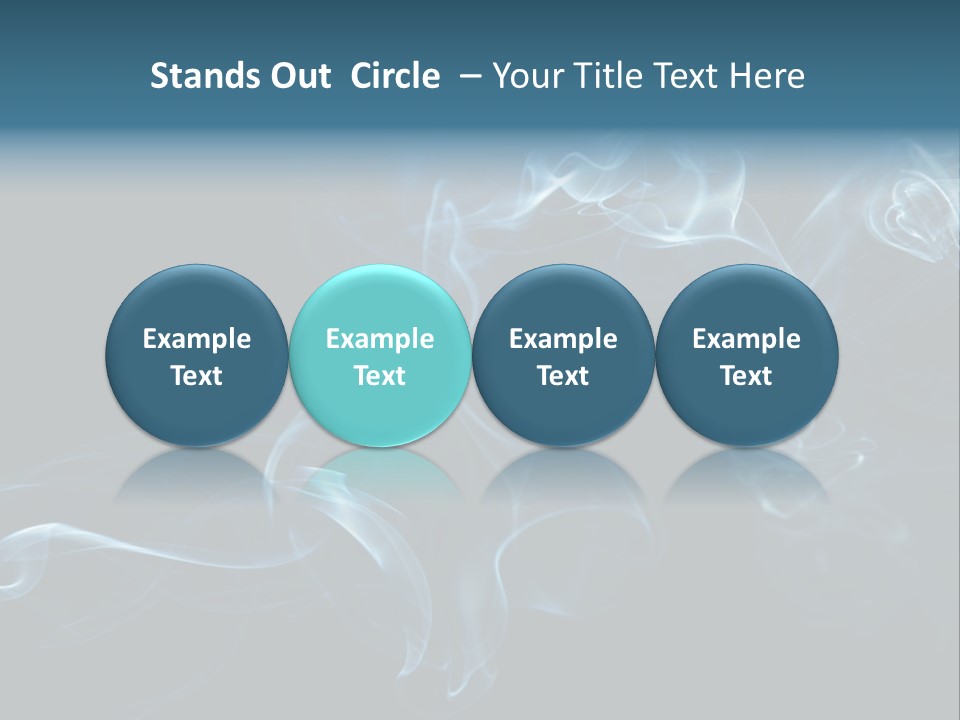 Stands Out Circle – Your Title Text Here

Example Text

Example Text

Example Text

Example Text